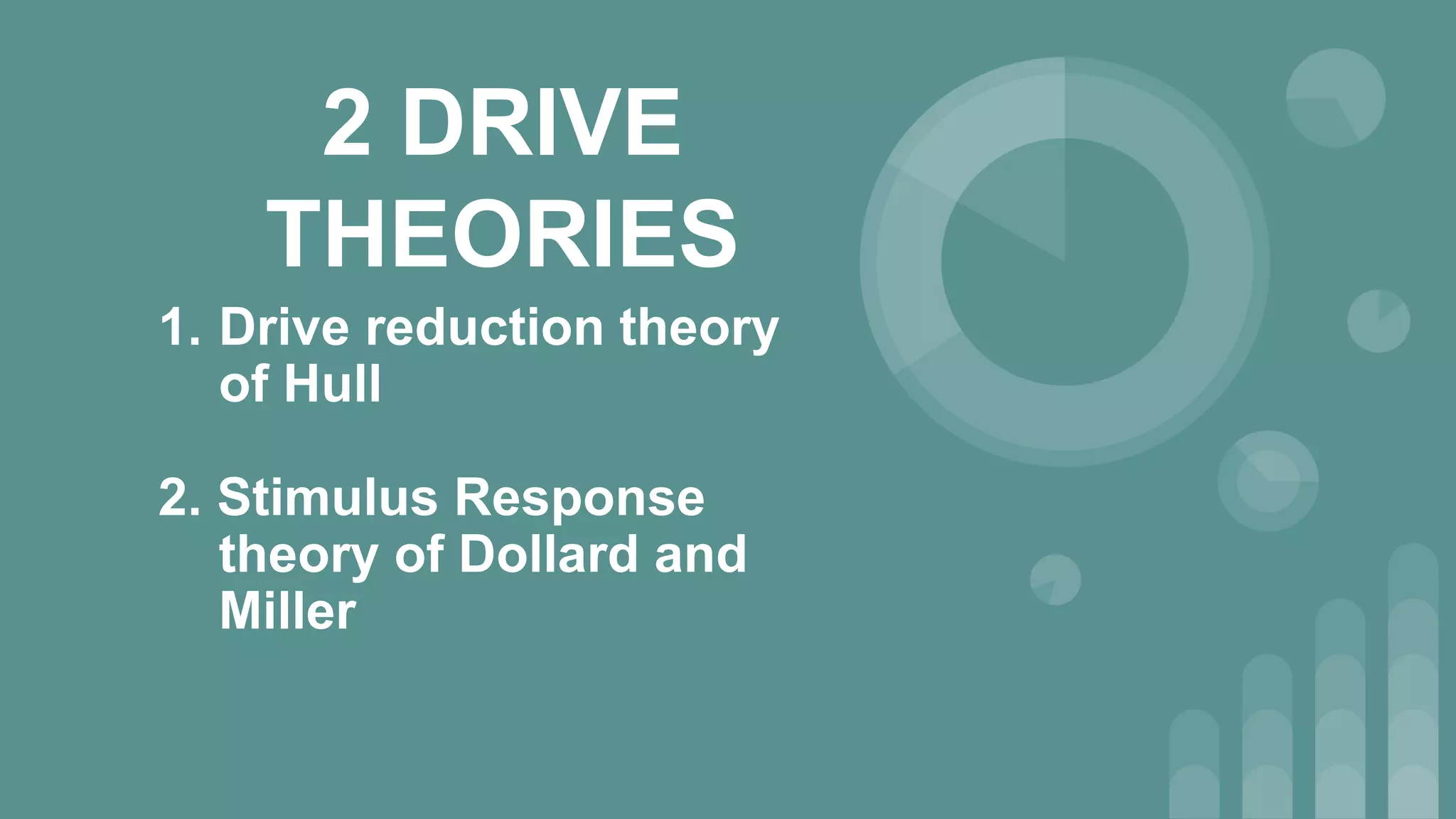 2 DRIVE THEORIES

1. Drive reduction theory of Hull

2. Stimulus Response theory of Dollard and Miller